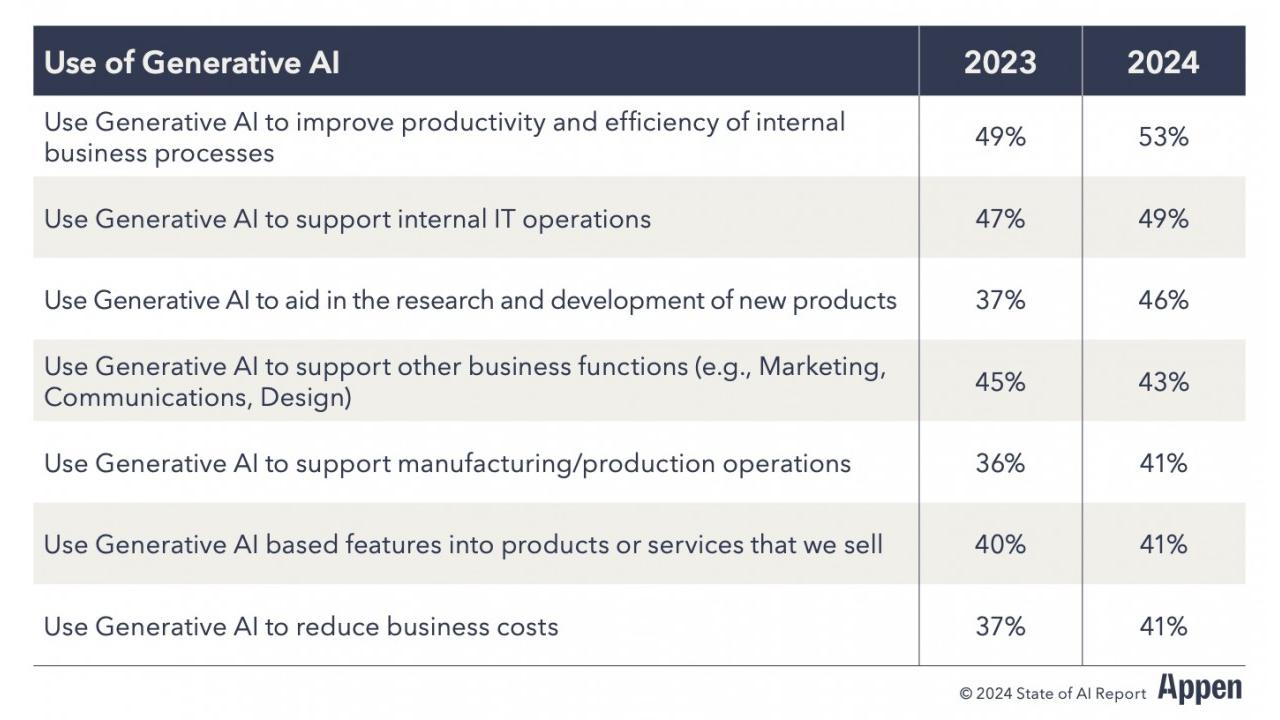 | Use of Generative AI | 2023 | 2024 |
|---|---|---|
| Use Generative AI to improve productivity and efficiency of internal business processes | 49% | 53% |
| Use Generative AI to support internal IT operations | 47% | 49% |
| Use Generative AI to aid in the research and development of new products | 37% | 46% |
| Use Generative AI to support other business functions (e.g., Marketing, Communications, Design) | 45% | 43% |
| Use Generative AI to support manufacturing/production operations | 36% | 41% |
| Use Generative AI based features into products or services that we sell | 40% | 41% |
| Use Generative AI to reduce business costs | 37% | 41% |

© 2024 State of AI Report Appen